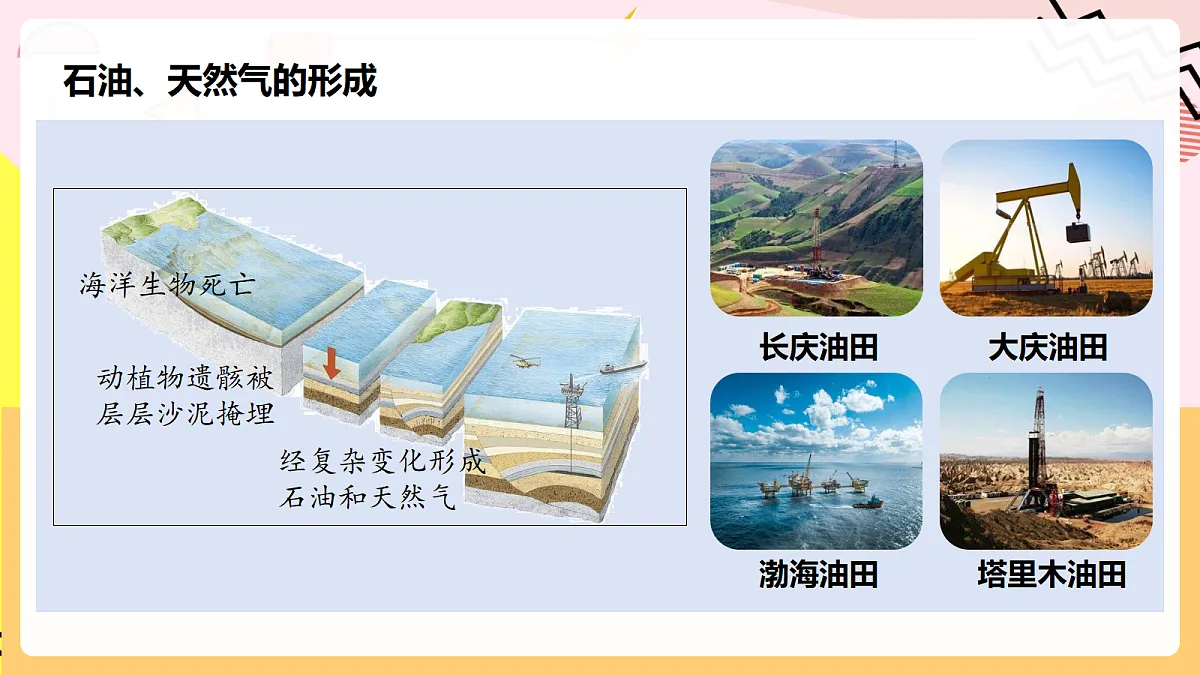 石油、天然气的形成

海洋生物死亡

动植物遗骸被层层沙泥掩埋

经复杂变化形成石油和天然气

长庆油田

大庆油田

渤海油田

塔里木油田